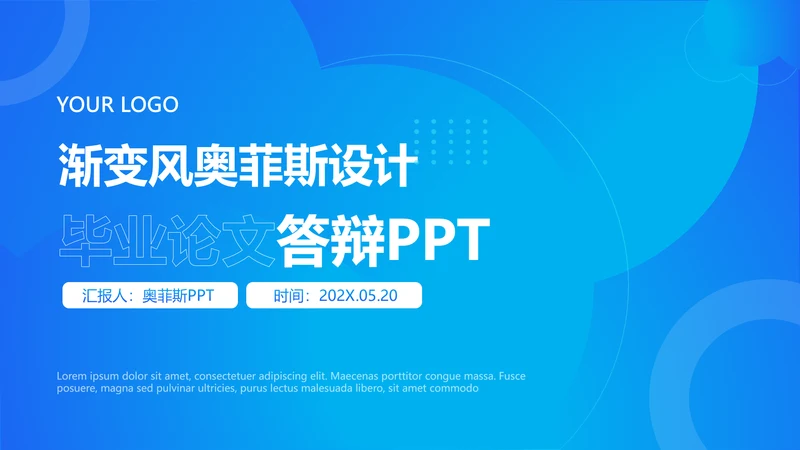 YOUR LOGO

渐变风奥菲斯设计

毕业论文答辩PPT

汇报人：奥菲斯PPT

时间：202X.05.20

Lorem ipsum dolor sit amet, consectetuer adipiscing elit. Maecenas porttitor congue massa. Fusce posuere, magna sed pulvinar ultricies, purus lectus malesuada libero, sit amet commodo